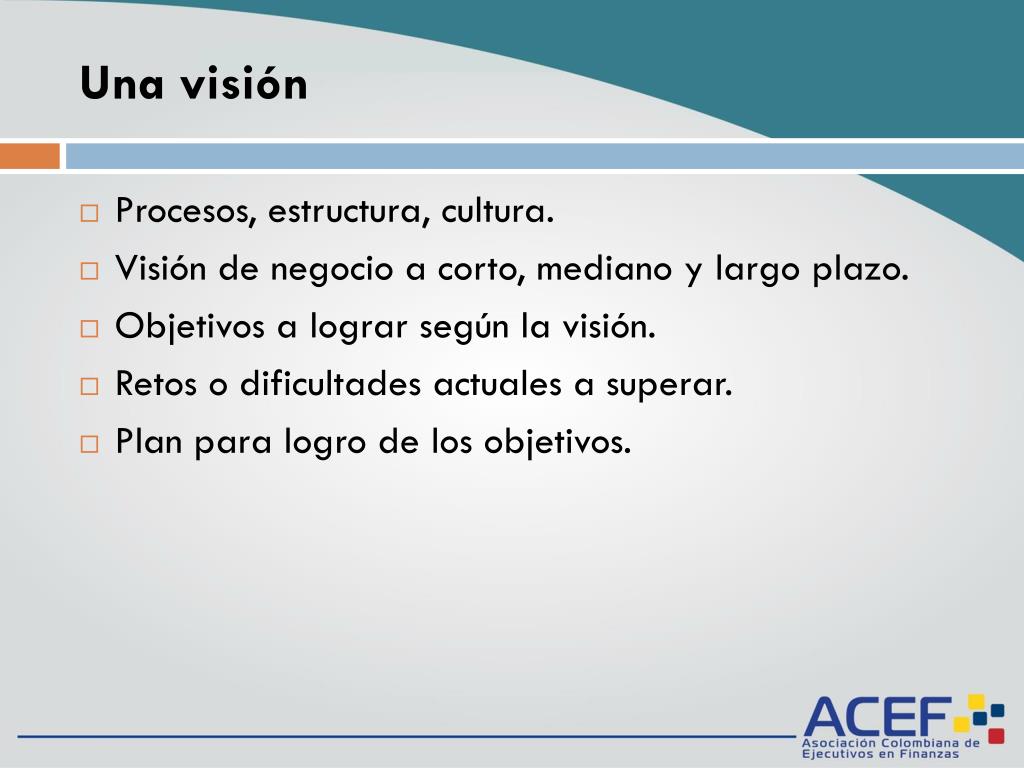 Una visión

□ Procesos, estructura, cultura.
□ Visión de negocio a corto, mediano y largo plazo.
□ Objetivos a lograr según la visión.
□ Retos o dificultades actuales a superar.
□ Plan para logro de los objetivos.

ACEF
Asociación Colombiana de Ejecutivos en Finanzas